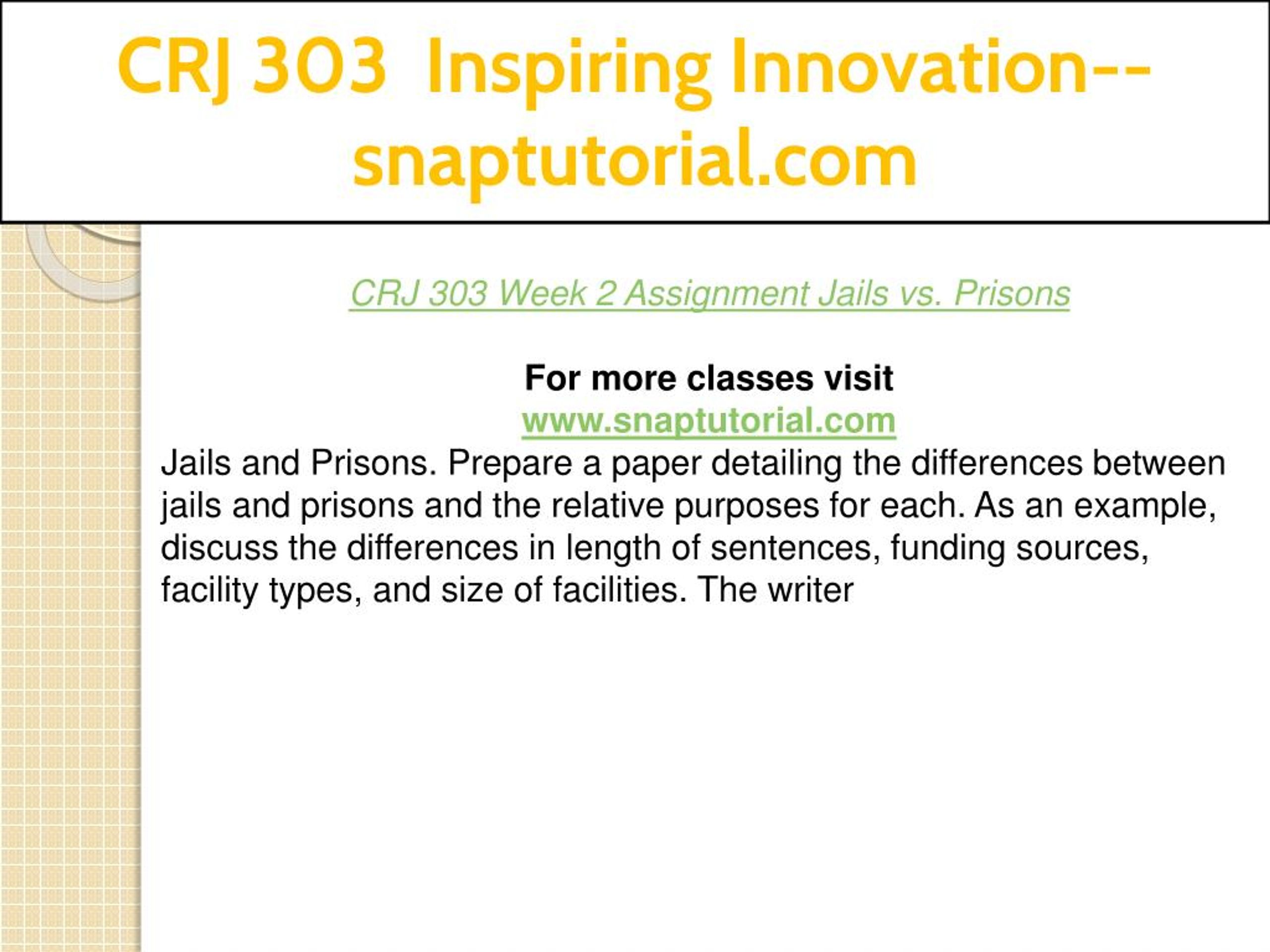 CRJ 303 Inspiring Innovation--snaptutorial.com

CRJ 303 Week 2 Assignment Jails vs. Prisons

For more classes visit
www.snaptutorial.com

Jails and Prisons. Prepare a paper detailing the differences between jails and prisons and the relative purposes for each. As an example, discuss the differences in length of sentences, funding sources, facility types, and size of facilities. The writer